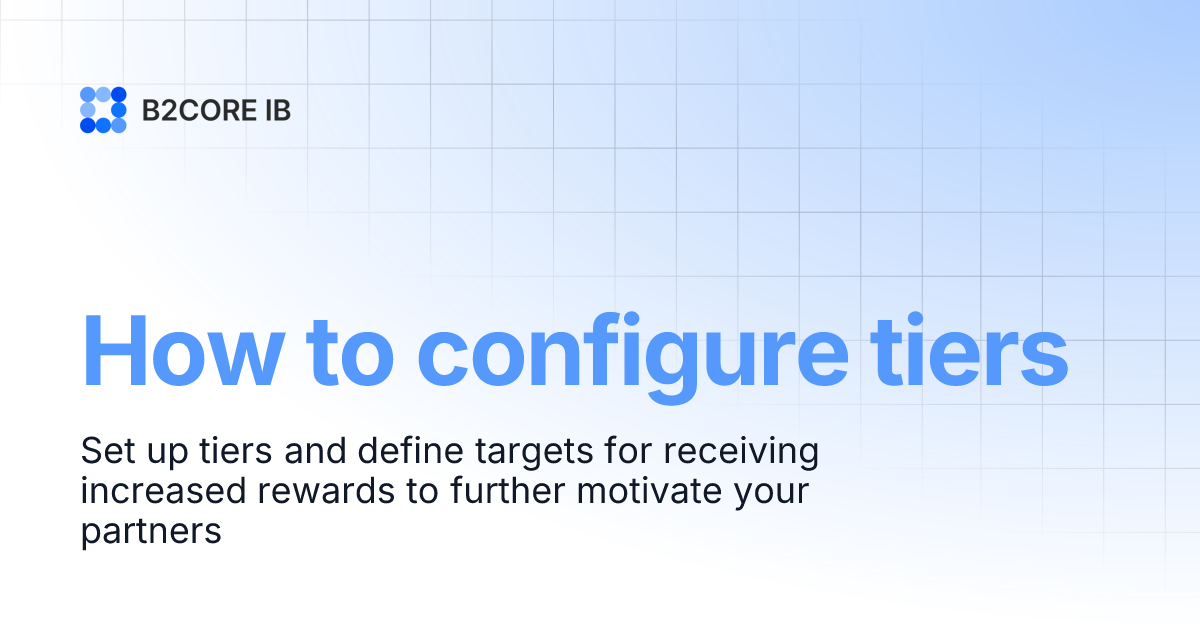 B2CORE IB

How to configure tiers

Set up tiers and define targets for receiving increased rewards to further motivate your partners